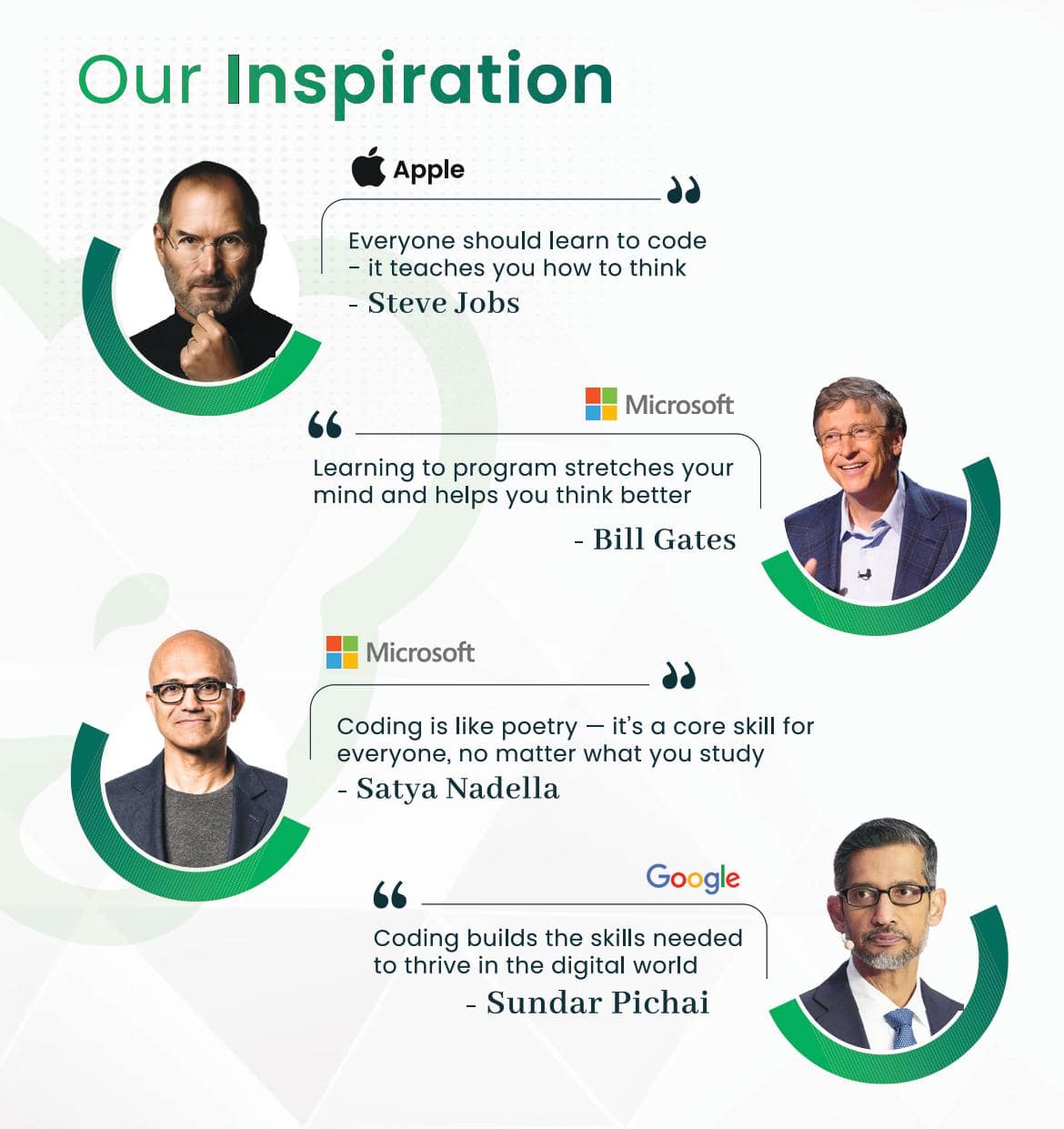 Our Inspiration

Apple

Everyone should learn to code - it teaches you how to think

- Steve Jobs

Microsoft

Learning to program stretches your mind and helps you think better

- Bill Gates

Microsoft

Coding is like poetry — it's a core skill for everyone, no matter what you study

- Satya Nadella

Google

Coding builds the skills needed to thrive in the digital world

- Sundar Pichai